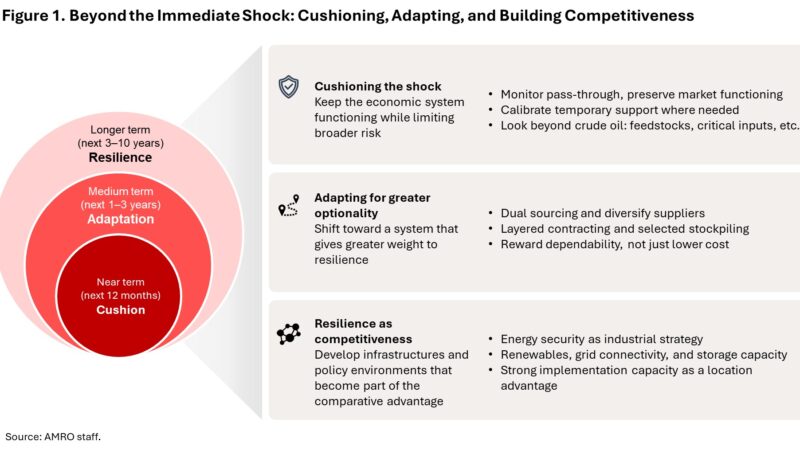 Figure 1. Beyond the Immediate Shock: Cushioning, Adapting, and Building Competitiveness

Longer term
(next 3–10 years)
Resilience

Medium term
(next 1–3 years)
Adaptation

Near term
(next 12 months)
Cushion

Cushioning the shock
Keep the economic system functioning while limiting broader risk

• Monitor pass-through, preserve market functioning
• Calibrate temporary support where needed
• Look beyond crude oil: feedstocks, critical inputs, etc.

Adapting for greater optionality
Shift toward a system that gives greater weight to resilience

• Dual sourcing and diversify suppliers
• Layered contracting and selected stockpiling
• Reward dependability, not just lower cost

Resilience as competitiveness
Develop infrastructures and policy environments that become part of the comparative advantage

• Energy security as industrial strategy
• Renewables, grid connectivity, and storage capacity
• Strong implementation capacity as a location advantage

Source: AMRO staff.